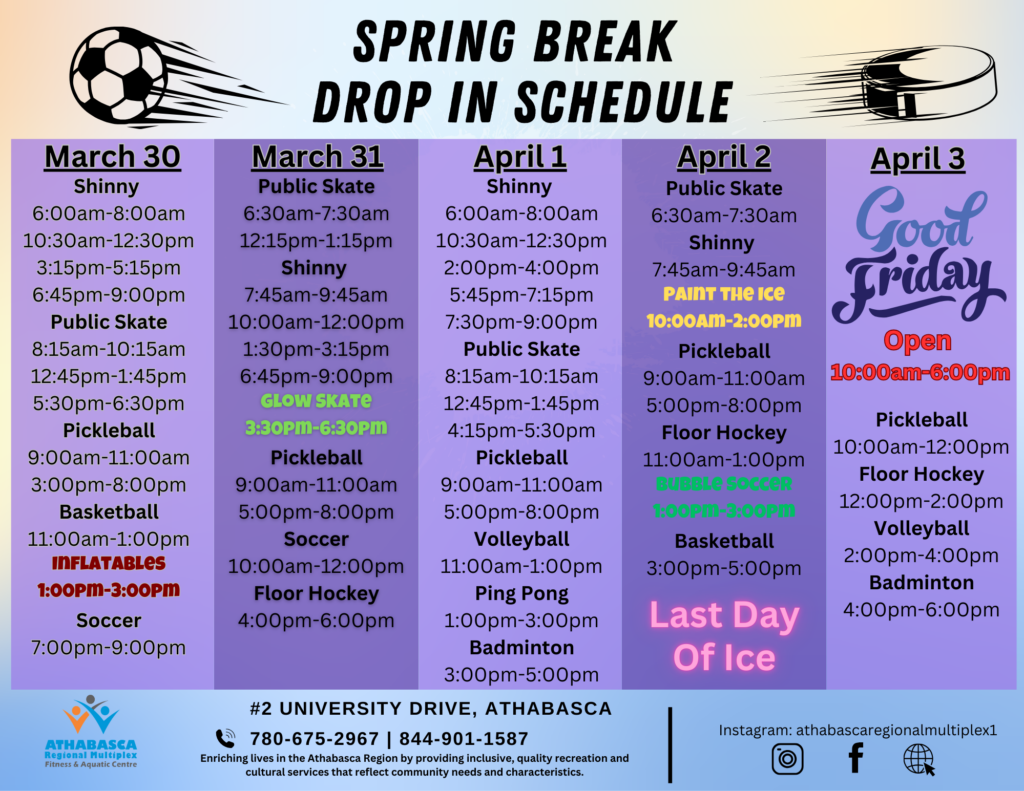 SPRING BREAK
DROP IN SCHEDULE

March 30
Shinny
6:00am-8:00am
10:30am-12:30pm
3:15pm-5:15pm
6:45pm-9:00pm
Public Skate
8:15am-10:15am
12:45pm-1:45pm
5:30pm-6:30pm
Pickleball
9:00am-11:00am
3:00pm-8:00pm
Basketball
11:00am-1:00pm
INFLATABLES
1:00PM-3:00PM
Soccer
7:00pm-9:00pm

March 31
Public Skate
6:30am-7:30am
12:15pm-1:15pm
Shinny
7:45am-9:45am
10:00am-12:00pm
1:30pm-3:15pm
6:45pm-9:00pm
GLOW SKATE
3:30PM-6:30PM
Pickleball
9:00am-11:00am
5:00pm-8:00pm
Soccer
10:00am-12:00pm
Floor Hockey
4:00pm-6:00pm

April 1
Shinny
6:00am-8:00am
10:30am-12:30pm
2:00pm-4:00pm
5:45pm-7:15pm
7:30pm-9:00pm
Public Skate
8:15am-10:15am
12:45pm-1:45pm
4:15pm-5:30pm
Pickleball
9:00am-11:00am
5:00pm-8:00pm
Volleyball
11:00am-1:00pm
Ping Pong
1:00pm-3:00pm
Badminton
3:00pm-5:00pm

April 2
Public Skate
6:30am-7:30am
Shinny
7:45am-9:45am
PAINT THE ICE
10:00AM-2:00PM
Pickleball
9:00am-11:00am
5:00pm-8:00pm
Floor Hockey
11:00am-1:00pm
BUBBLE SOCCER
1:00PM-3:00PM
Basketball
3:00pm-5:00pm
Last Day Of Ice

April 3
Good Friday
Open
10:00am-6:00pm
Pickleball
10:00am-12:00pm
Floor Hockey
12:00pm-2:00pm
Volleyball
2:00pm-4:00pm
Badminton
4:00pm-6:00pm

ATHABASCA Regional Multiplex
Fitness & Aquatic Centre

#2 UNIVERSITY DRIVE, ATHABASCA
780-675-2967 | 844-901-1587
Enriching lives in the Athabasca Region by providing inclusive, quality recreation and cultural services that reflect community needs and characteristics.

Instagram: athabascaregionalmultiplex1